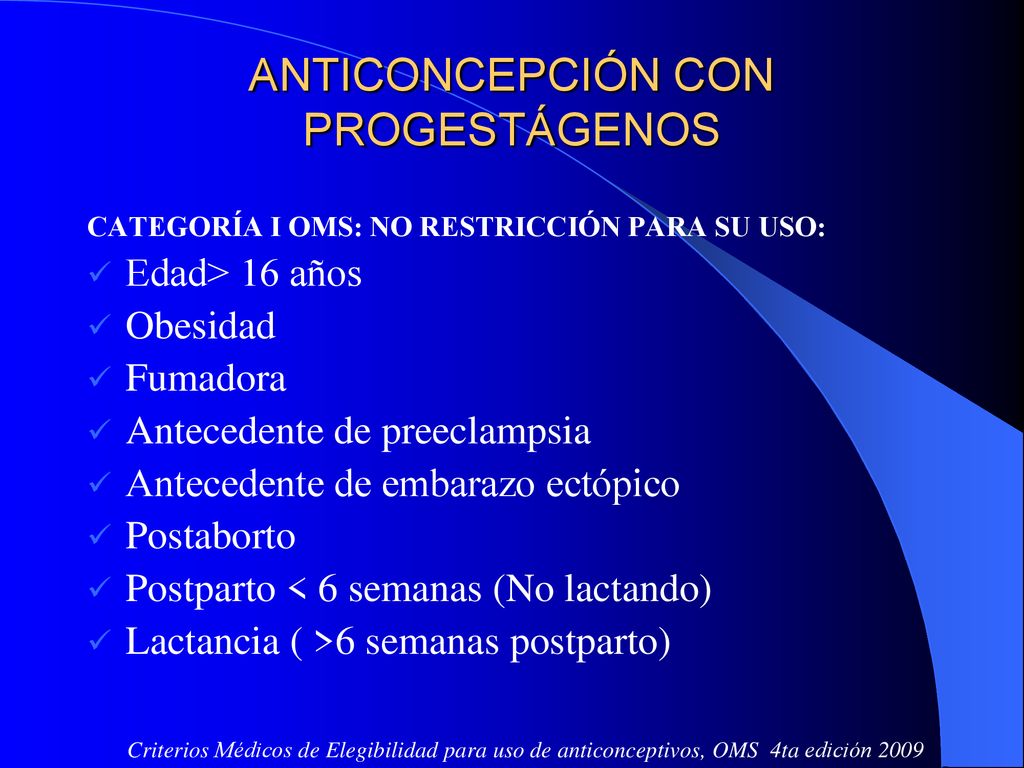 ANTICONCEPCIÓN CON PROGESTÁGENOS

CATEGORÍA I OMS: NO RESTRICCIÓN PARA SU USO:

✓ Edad> 16 años
✓ Obesidad
✓ Fumadora
✓ Antecedente de preeclampsia
✓ Antecedente de embarazo ectópico
✓ Postaborto
✓ Postparto < 6 semanas (No lactando)
✓ Lactancia ( >6 semanas postparto)

Criterios Médicos de Elegibilidad para uso de anticonceptivos, OMS 4ta edición 2009